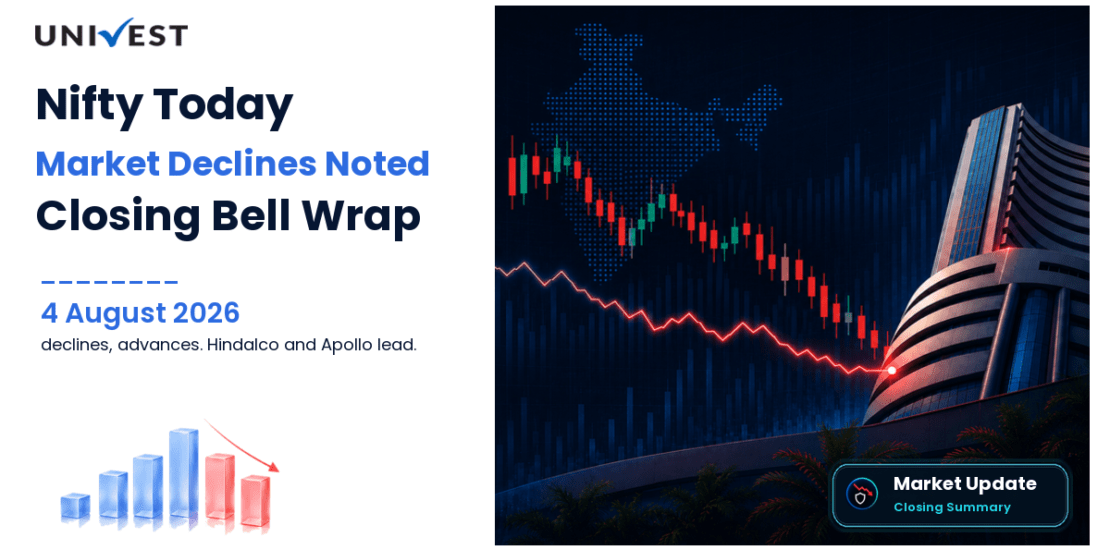 UNIVEST

Nifty Today

Market Declines Noted

Closing Bell Wrap

4 August 2026

declines, advances. Hindalco and Apollo lead.

Market Update

Closing Summary